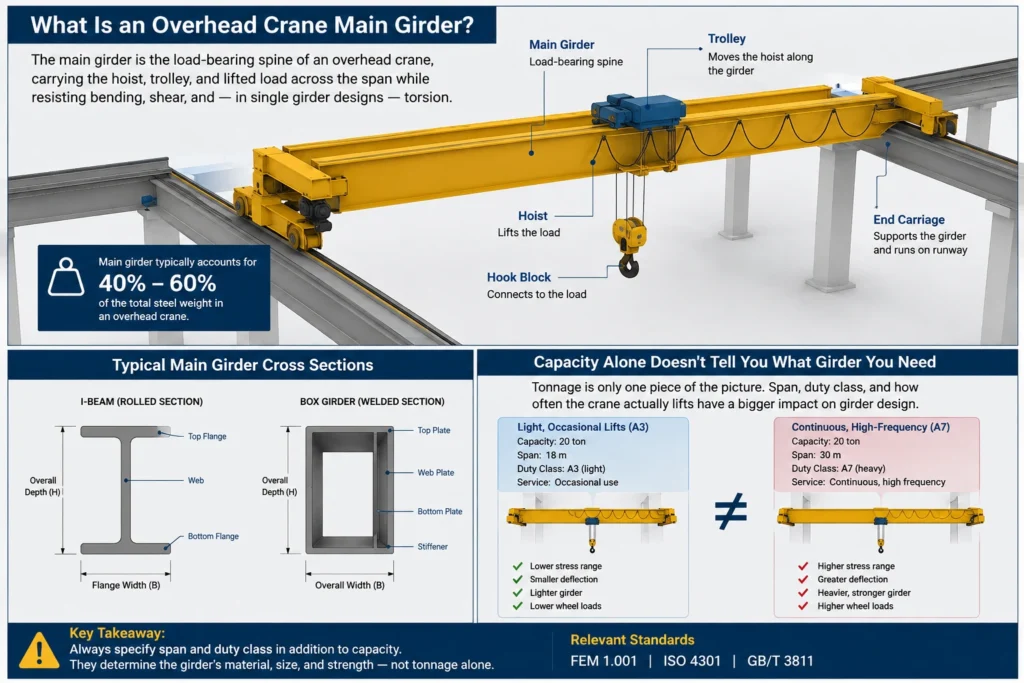 What Is an Overhead Crane Main Girder?

The main girder is the load-bearing spine of an overhead crane, carrying the hoist, trolley, and lifted load across the span while resisting bending, shear, and — in single girder designs — torsion.

Main Girder
Load-bearing spine

Trolley
Moves the hoist along the girder

Hoist
Lifts the load

Hook Block
Connects to the load

End Carriage
Supports the girder and runs on runway

Main girder typically accounts for
40% – 60%
of the total steel weight in an overhead crane.

Typical Main Girder Cross Sections

I-BEAM (ROLLED SECTION)

Top Flange
Web
Bottom Flange
Overall Depth (H)
Flange Width (B)

BOX GIRDER (WELDED SECTION)

Top Plate
Web Plate
Bottom Plate
Stiffener
Overall Depth (H)
Overall Width (B)

Capacity Alone Doesn't Tell You What Girder You Need

Tonnage is only one piece of the picture. Span, duty class, and how often the crane actually lifts have a bigger impact on girder design.

Light, Occasional Lifts (A3)
Capacity: 20 ton
Span: 18 m
Duty Class: A3 (light)
Service: Occasional use

Lower stress range
Smaller deflection
Lighter girder
Lower wheel loads

$\neq$

Continuous, High-Frequency (A7)
Capacity: 20 ton
Span: 30 m
Duty Class: A7 (heavy)
Service: Continuous, high frequency

Higher stress range
Greater deflection
Heavier, stronger girder
Higher wheel loads

Key Takeaway:
Always specify span and duty class in addition to capacity.
They determine the girder's material, size, and strength — not tonnage alone.

Relevant Standards
FEM 1.001 | ISO 4301 | GB/T 3811